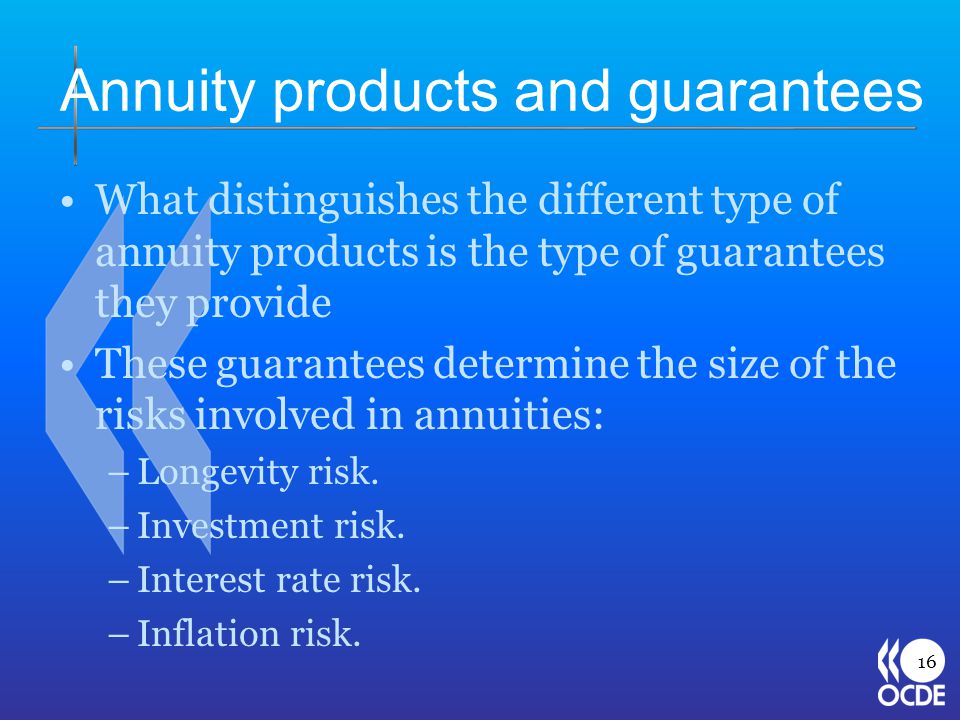 Annuity products and guarantees

• What distinguishes the different type of annuity products is the type of guarantees they provide

• These guarantees determine the size of the risks involved in annuities:

– Longevity risk.

– Investment risk.

– Interest rate risk.

– Inflation risk.

16

OCDE